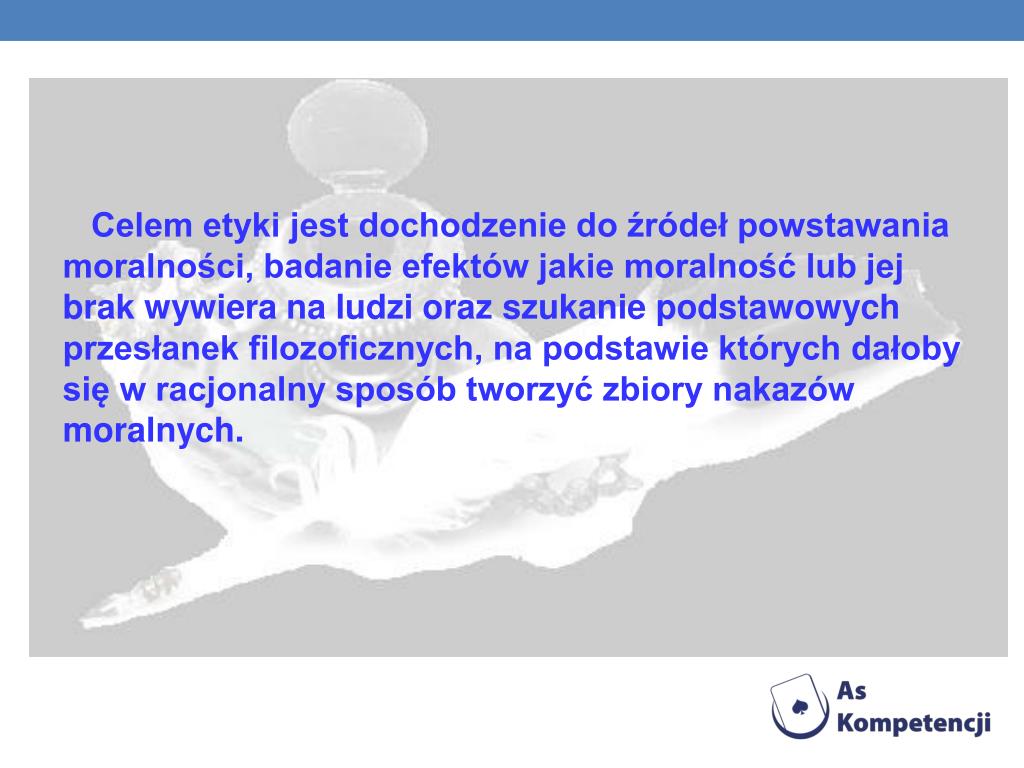 Celem etyki jest dochodzenie do źródeł powstawania moralności, badanie efektów jakie moralność lub jej brak wywiera na ludzi oraz szukanie podstawowych przesłanek filozoficznych, na podstawie których dałoby się w racjonalny sposób tworzyć zbiory nakazów moralnych.

As Kompetencji